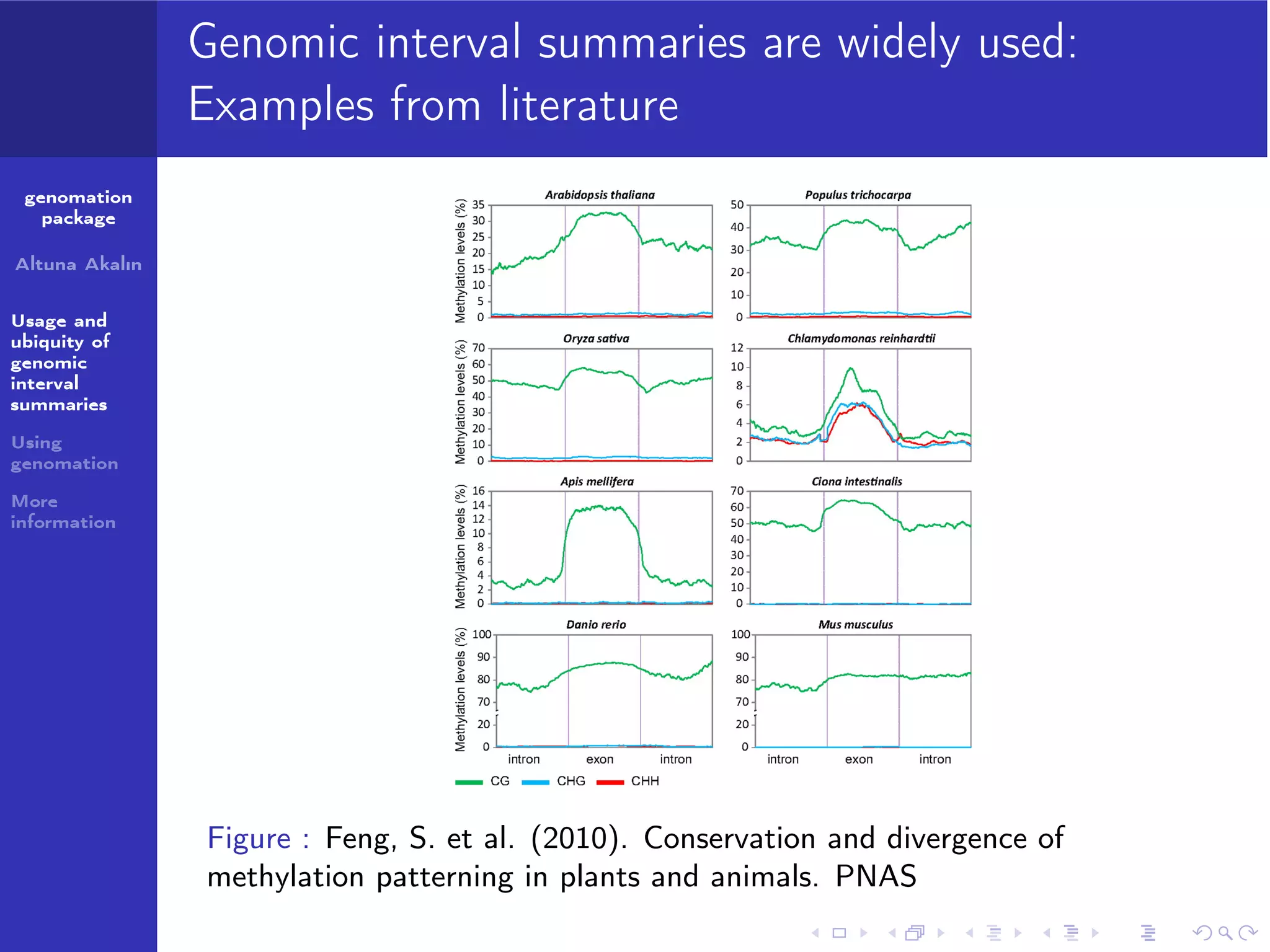 Genomic interval summaries are widely used: Examples from literature

genomation package

Altuna Akalın

Usage and ubiquity of genomic interval summaries

Using genomation

More information

Arabidopsis thaliana

Methylation levels (%)

35
30
25
20
15
10
5
0

Populus trichocarpa

50
40
30
20
10
0

Oryza sativa

Methylation levels (%)

70
60
50
40
30
20
10
0

Chlamydomonas reinhardtii

12
10
8
6
4
2
0

Apis mellifera

Methylation levels (%)

16
14
12
10
8
6
4
2
0

Ciona intestinalis

70
60
50
40
30
20
10
0

Danio rerio

Methylation levels (%)

100
90
80
70
20
0

intron exon intron

Mus musculus

100
90
80
70
20
0

intron exon intron

CG CHG CHH

Figure : Feng, S. et al. (2010). Conservation and divergence of methylation patterning in plants and animals. PNAS